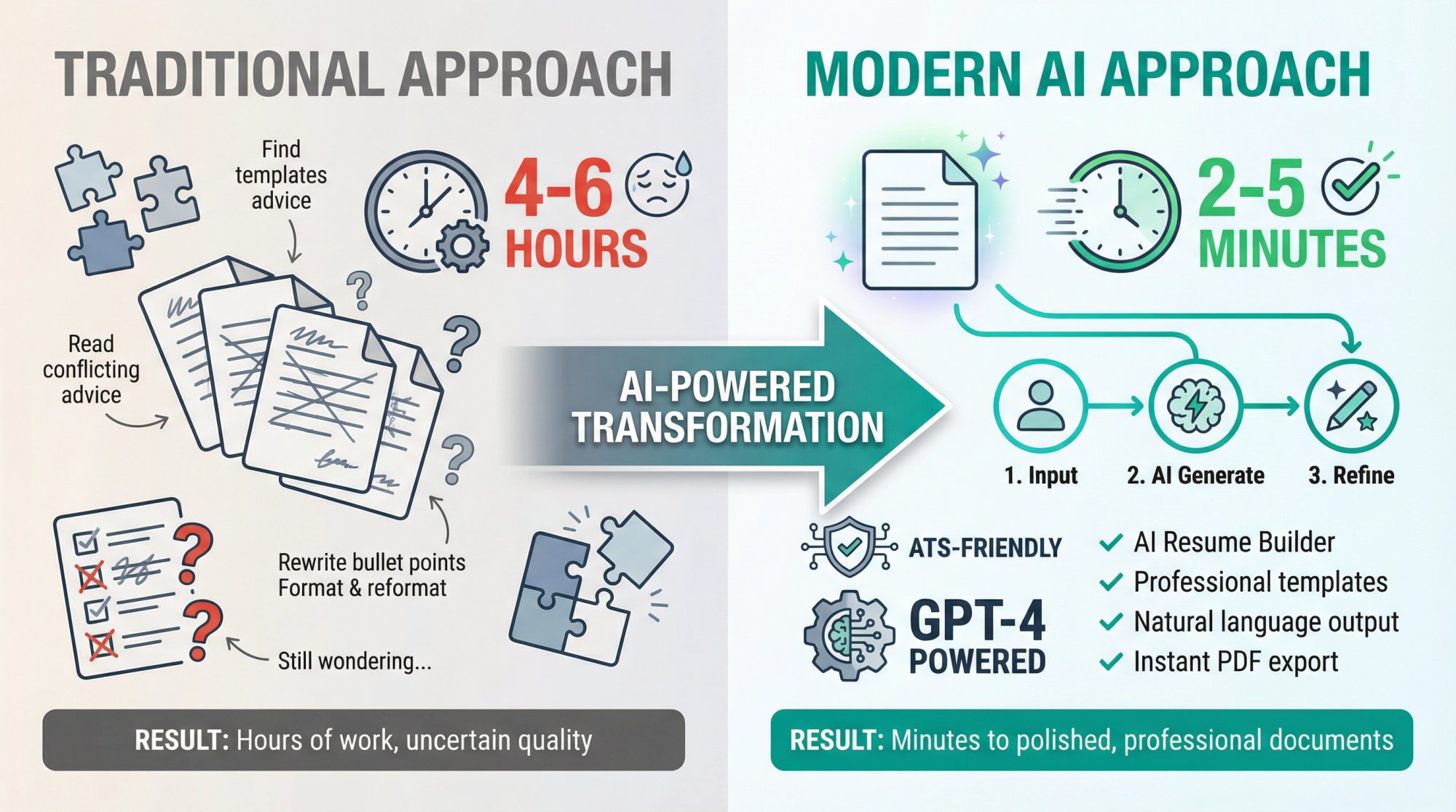 TRADITIONAL APPROACH

Find templates advice

4-6 HOURS

Read conflicting advice

Rewrite bullet points
Format & reformat

Still wondering...

RESULT: Hours of work, uncertain quality

AI-POWERED TRANSFORMATION

MODERN AI APPROACH

2-5 MINUTES

1. Input
2. AI Generate
3. Refine

ATS-FRIENDLY

GPT-4 POWERED

AI Resume Builder
Professional templates
Natural language output
Instant PDF export

RESULT: Minutes to polished, professional documents